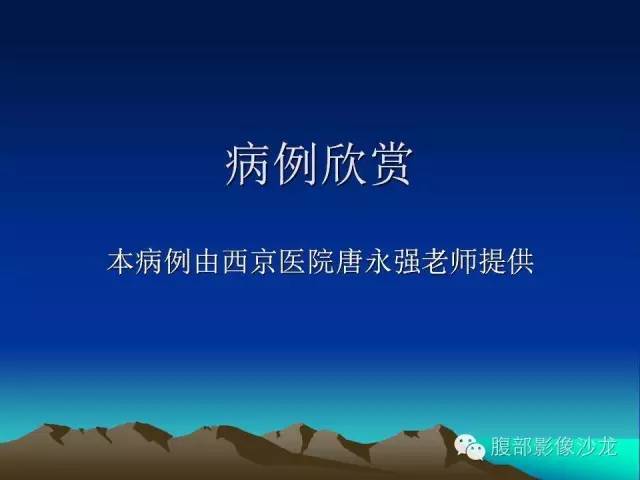 病例欣赏

本病例由西京医院唐永强老师提供

腹部影像沙龙